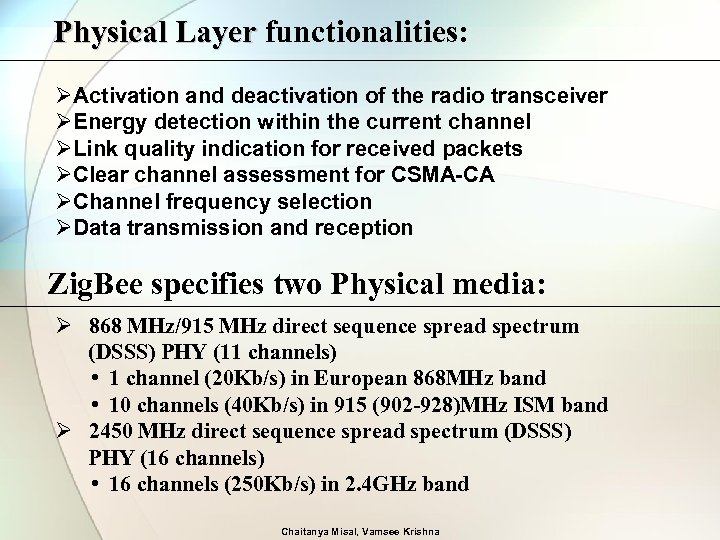 Physical Layer functionalities:

➢Activation and deactivation of the radio transceiver
➢Energy detection within the current channel
➢Link quality indication for received packets
➢Clear channel assessment for CSMA-CA
➢Channel frequency selection
➢Data transmission and reception

ZigBee specifies two Physical media:

➢ 868 MHz/915 MHz direct sequence spread spectrum (DSSS) PHY (11 channels)
• 1 channel (20Kb/s) in European 868MHz band
• 10 channels (40Kb/s) in 915 (902-928)MHz ISM band
➢ 2450 MHz direct sequence spread spectrum (DSSS) PHY (16 channels)
• 16 channels (250Kb/s) in 2.4GHz band

Chaitanya Misal, Vamsee Krishna